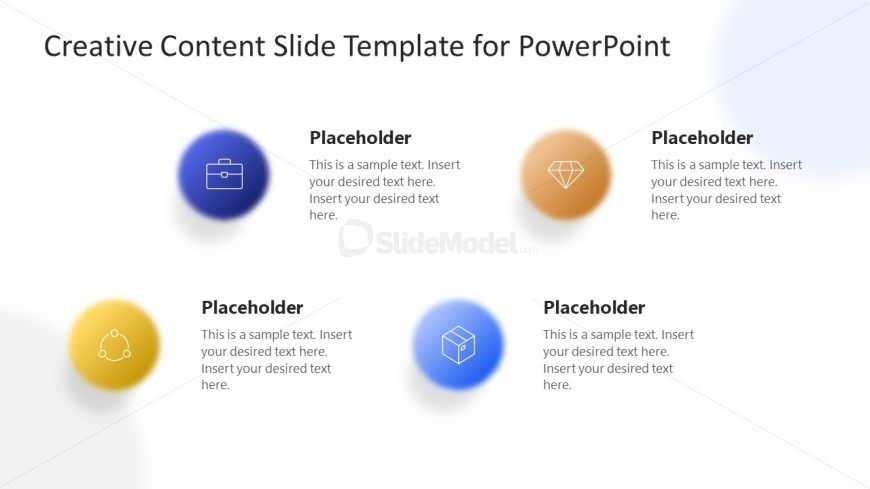 Creative Content Slide Template for PowerPoint

Placeholder
This is a sample text. Insert your desired text here. Insert your desired text here.

Placeholder
This is a sample text. Insert your desired text here. Insert your desired text here.

SlideModel.com

Placeholder
This is a sample text. Insert your desired text here. Insert your desired text here.

Placeholder
This is a sample text. Insert your desired text here. Insert your desired text here.